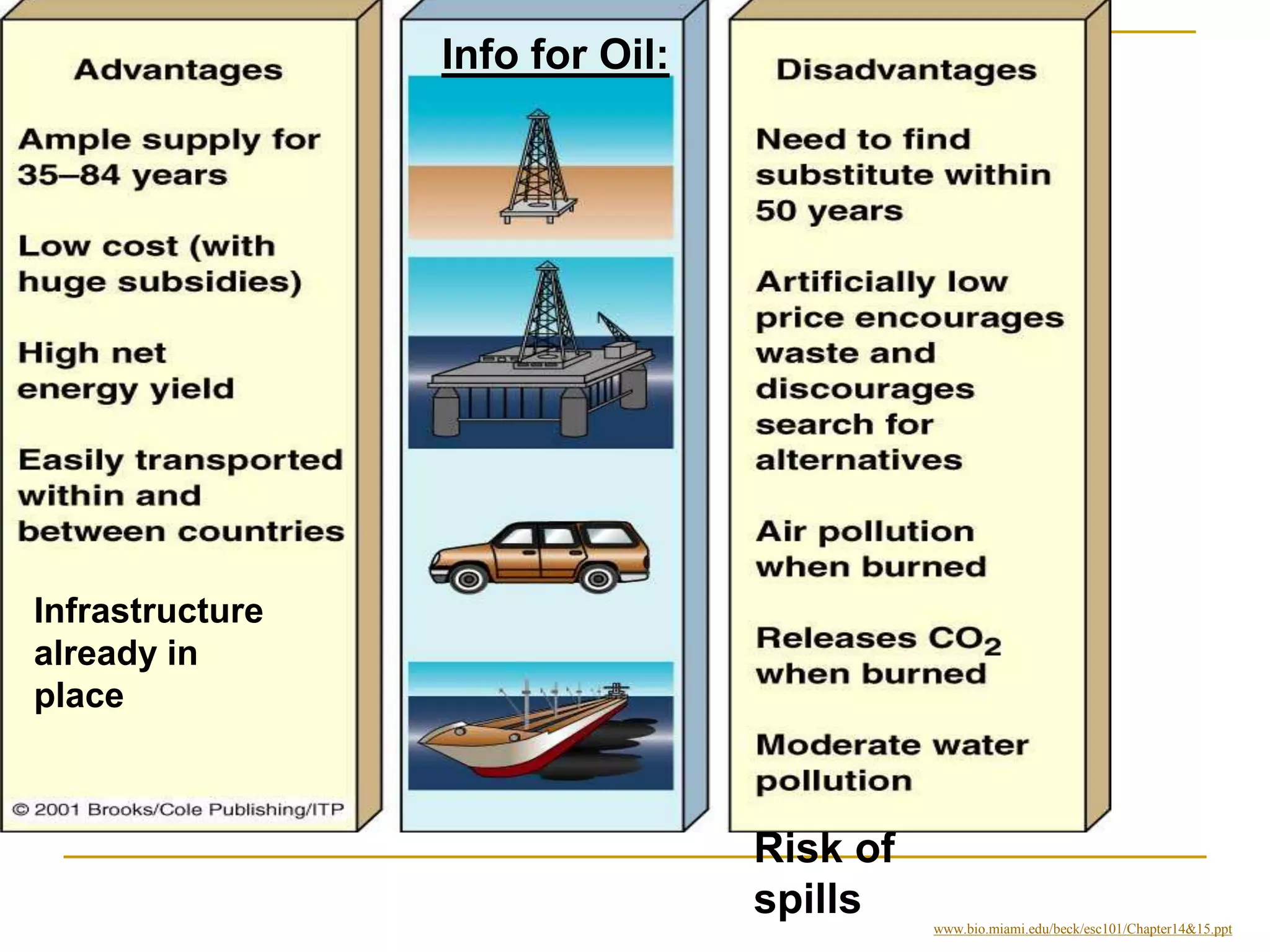 Advantages

Ample supply for 35–84 years

Low cost (with huge subsidies)

High net energy yield

Easily transported within and between countries

Infrastructure already in place

© 2001 Brooks/Cole Publishing/ITP

Info for Oil:

Disadvantages

Need to find substitute within 50 years

Artificially low price encourages waste and discourages search for alternatives

Air pollution when burned

Releases $CO_2$ when burned

Moderate water pollution

Risk of spills

www.bio.miami.edu/beck/esc101/Chapter14&15.ppt